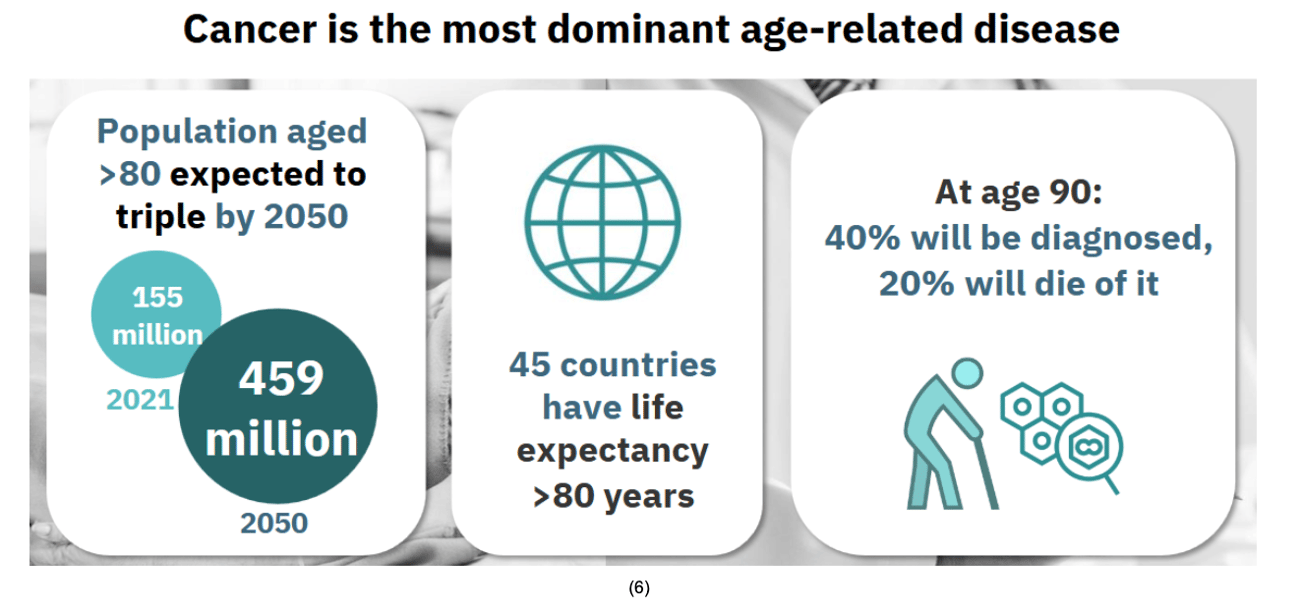 Cancer is the most dominant age-related disease

Population aged >80 expected to triple by 2050

155 million

2021

459 million

2050

45 countries have life expectancy >80 years

At age 90:
40% will be diagnosed,
20% will die of it

(6)